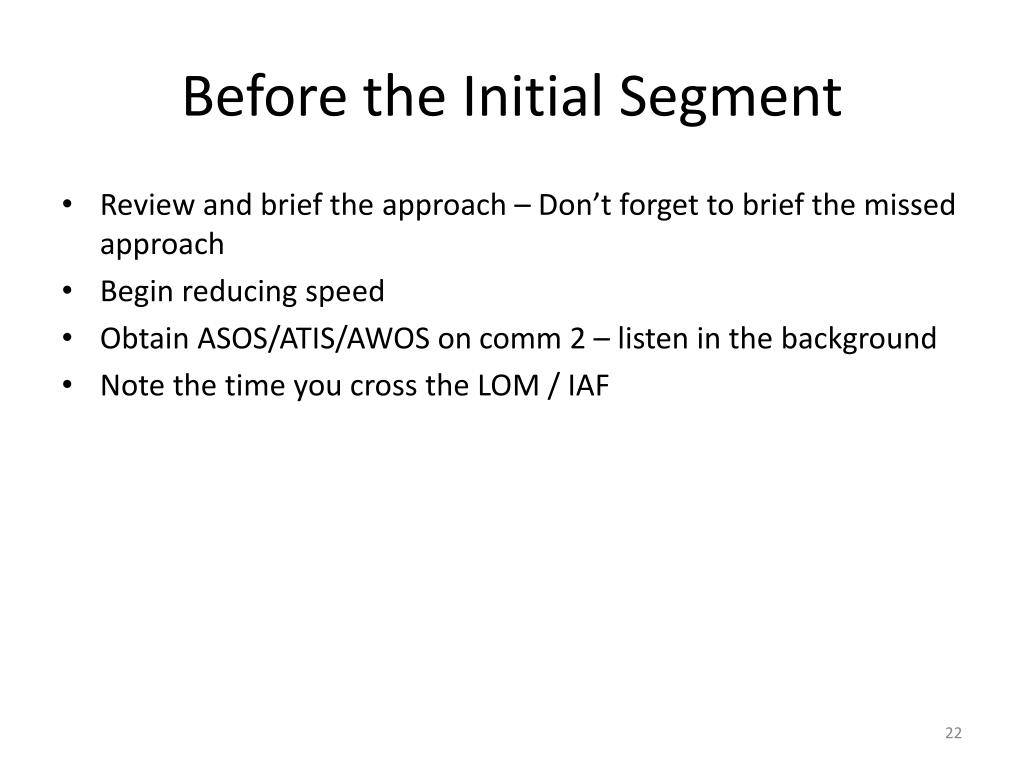 Before the Initial Segment

• Review and brief the approach – Don’t forget to brief the missed approach
• Begin reducing speed
• Obtain ASOS/ATIS/AWOS on comm 2 – listen in the background
• Note the time you cross the LOM / IAF

22